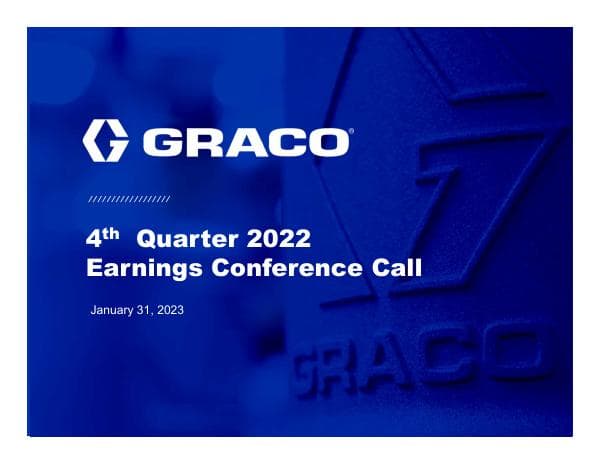 GRACO®

4th Quarter 2022
Earnings Conference Call

January 31, 2023

GRACO